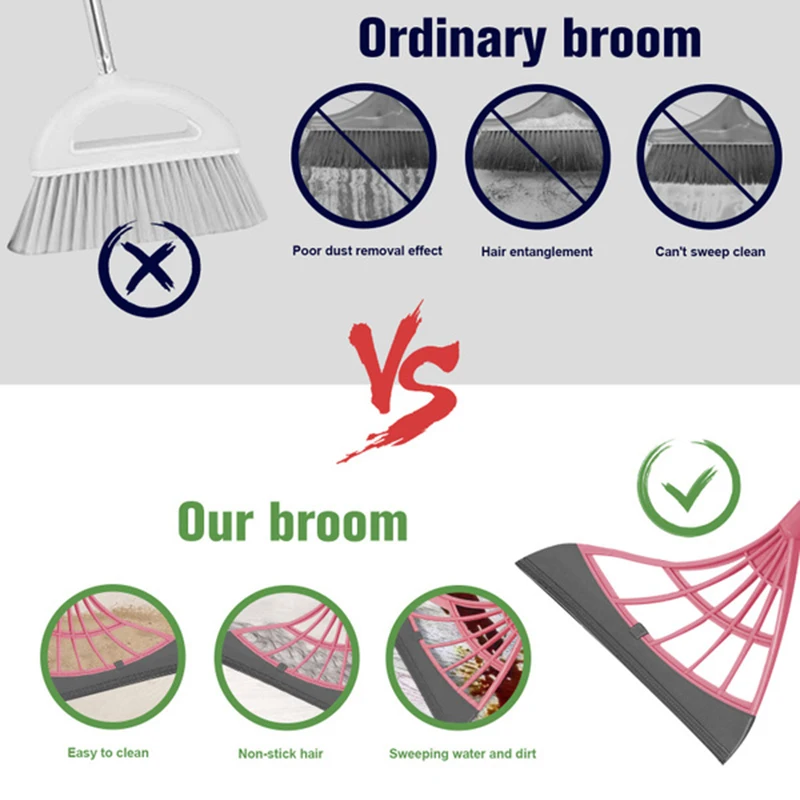 Ordinary broom

Poor dust removal effect

Hair entanglement

Can't sweep clean

VS

Our broom

Easy to clean

Non-stick hair

Sweeping water and dirt